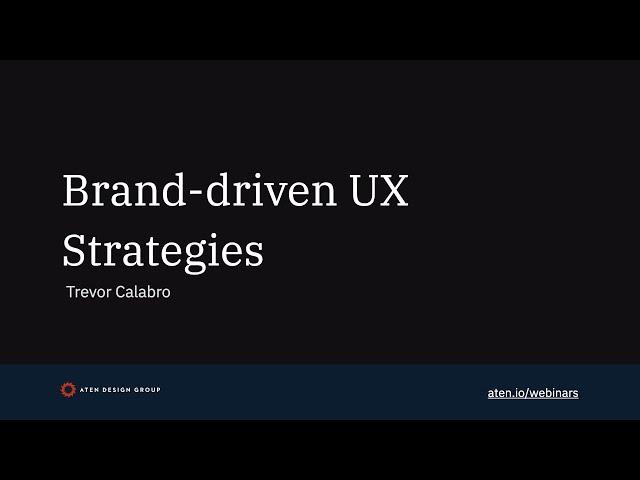 Brand-driven UX Strategies

Trevor Calabro

ATEN DESIGN GROUP

aten.io/webinars